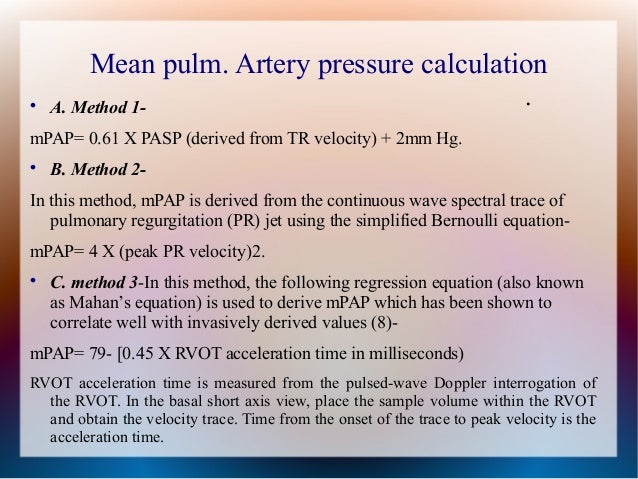 Mean pulm. Artery pressure calculation

• A. Method 1-

mPAP= 0.61 X PASP (derived from TR velocity) + 2mm Hg.

• B. Method 2-

In this method, mPAP is derived from the continuous wave spectral trace of pulmonary regurgitation (PR) jet using the simplified Bernoulli equation-

mPAP= 4 X (peak PR velocity)2.

• C. method 3-In this method, the following regression equation (also known as Mahan's equation) is used to derive mPAP which has been shown to correlate well with invasively derived values (8)-

mPAP= 79- [0.45 X RVOT acceleration time in milliseconds)

RVOT acceleration time is measured from the pulsed-wave Doppler interrogation of the RVOT. In the basal short axis view, place the sample volume within the RVOT and obtain the velocity trace. Time from the onset of the trace to peak velocity is the acceleration time.